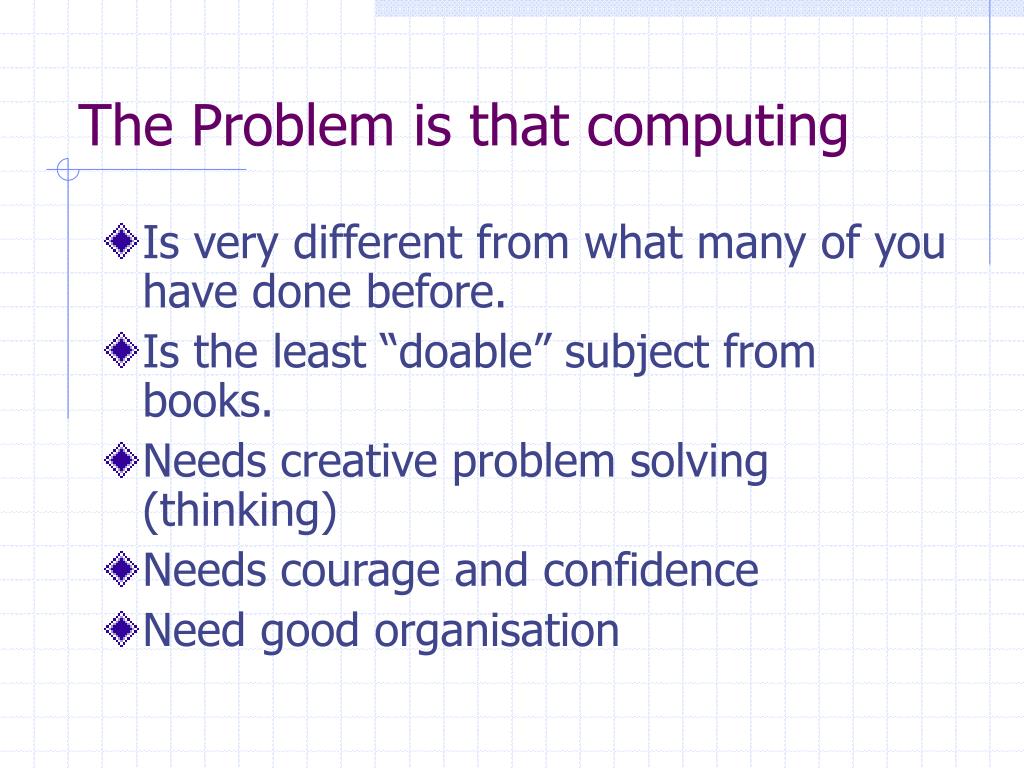 The Problem is that computing

Is very different from what many of you have done before.

Is the least “doable” subject from books.

Needs creative problem solving (thinking)

Needs courage and confidence

Need good organisation